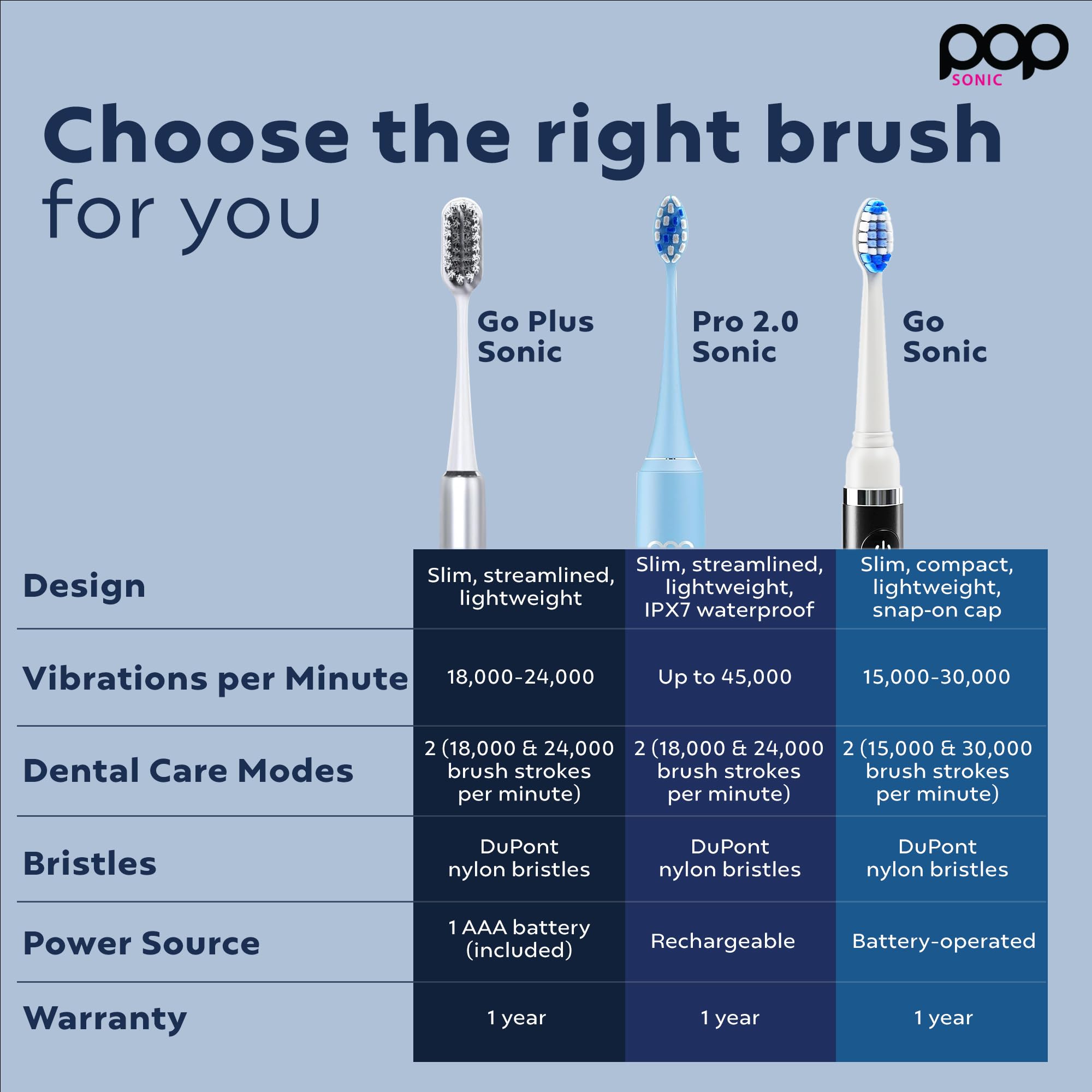 pop
SONIC

Choose the right brush for you

| | Go Plus Sonic | Pro 2.0 Sonic | Go Sonic |
|---|---|---|---|
| Design | Slim, streamlined, lightweight | Slim, streamlined, lightweight, IPX7 waterproof | Slim, compact, lightweight, snap-on cap |
| Vibrations per Minute | 18,000-24,000 | Up to 45,000 | 15,000-30,000 |
| Dental Care Modes | 2 (18,000 & 24,000 brush strokes per minute) | 2 (18,000 & 24,000 brush strokes per minute) | 2 (15,000 & 30,000 brush strokes per minute) |
| Bristles | DuPont nylon bristles | DuPont nylon bristles | DuPont nylon bristles |
| Power Source | 1 AAA battery (included) | Rechargeable | Battery-operated |
| Warranty | 1 year | 1 year | 1 year |